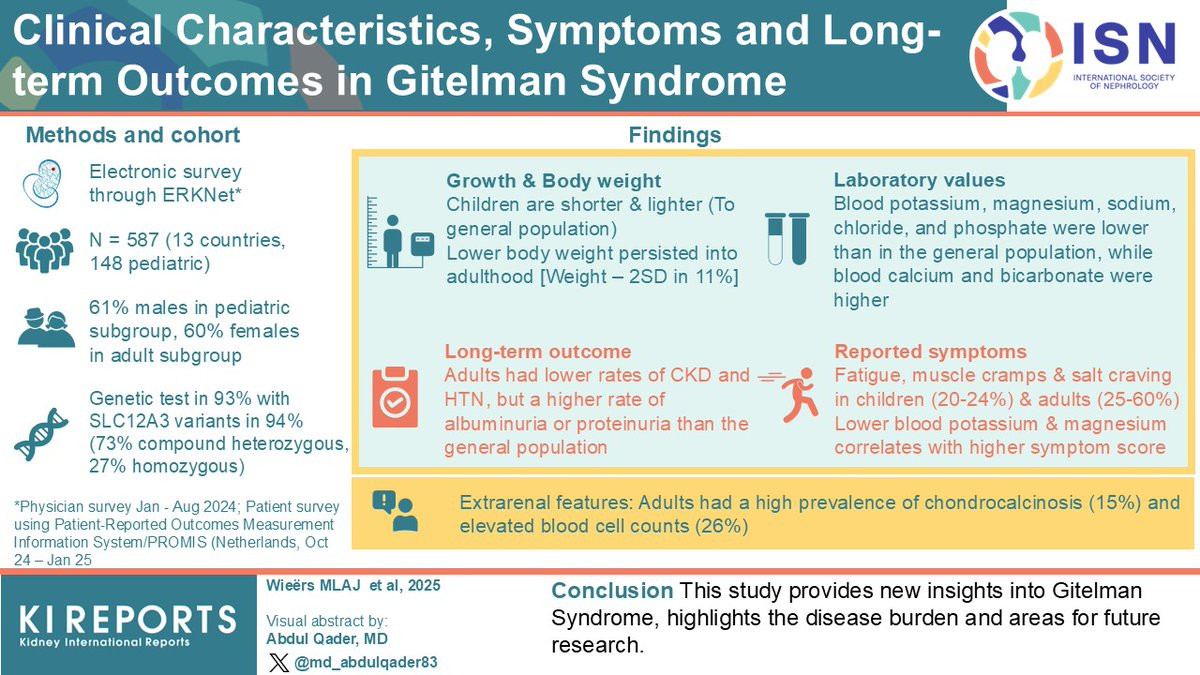 Clinical Characteristics, Symptoms and Long-term Outcomes in Gitelman Syndrome

ISN
INTERNATIONAL SOCIETY OF NEPHROLOGY

Methods and cohort

Electronic survey through ERKNet*

N = 587 (13 countries, 148 pediatric)

61% males in pediatric subgroup, 60% females in adult subgroup

Genetic test in 93% with SLC12A3 variants in 94% (73% compound heterozygous, 27% homozygous)

*Physician survey Jan - Aug 2024; Patient survey using Patient-Reported Outcomes Measurement Information System/PROMIS (Netherlands, Oct 24 – Jan 25

Findings

Growth & Body weight
Children are shorter & lighter (To general population)
Lower body weight persisted into adulthood [Weight – 2SD in 11%]

Laboratory values
Blood potassium, magnesium, sodium, chloride, and phosphate were lower than in the general population, while blood calcium and bicarbonate were higher

Long-term outcome
Adults had lower rates of CKD and HTN, but a higher rate of albuminuria or proteinuria than the general population

Reported symptoms
Fatigue, muscle cramps & salt craving in children (20-24%) & adults (25-60%)
Lower blood potassium & magnesium correlates with higher symptom score

Extrarenal features: Adults had a high prevalence of chondrocalcinosis (15%) and elevated blood cell counts (26%)

KI REPORTS
Kidney International Reports

Wieërs MLAJ et al, 2025

Visual abstract by:
Abdul Qader, MD
@md_abdulqader83

Conclusion This study provides new insights into Gitelman Syndrome, highlights the disease burden and areas for future research.